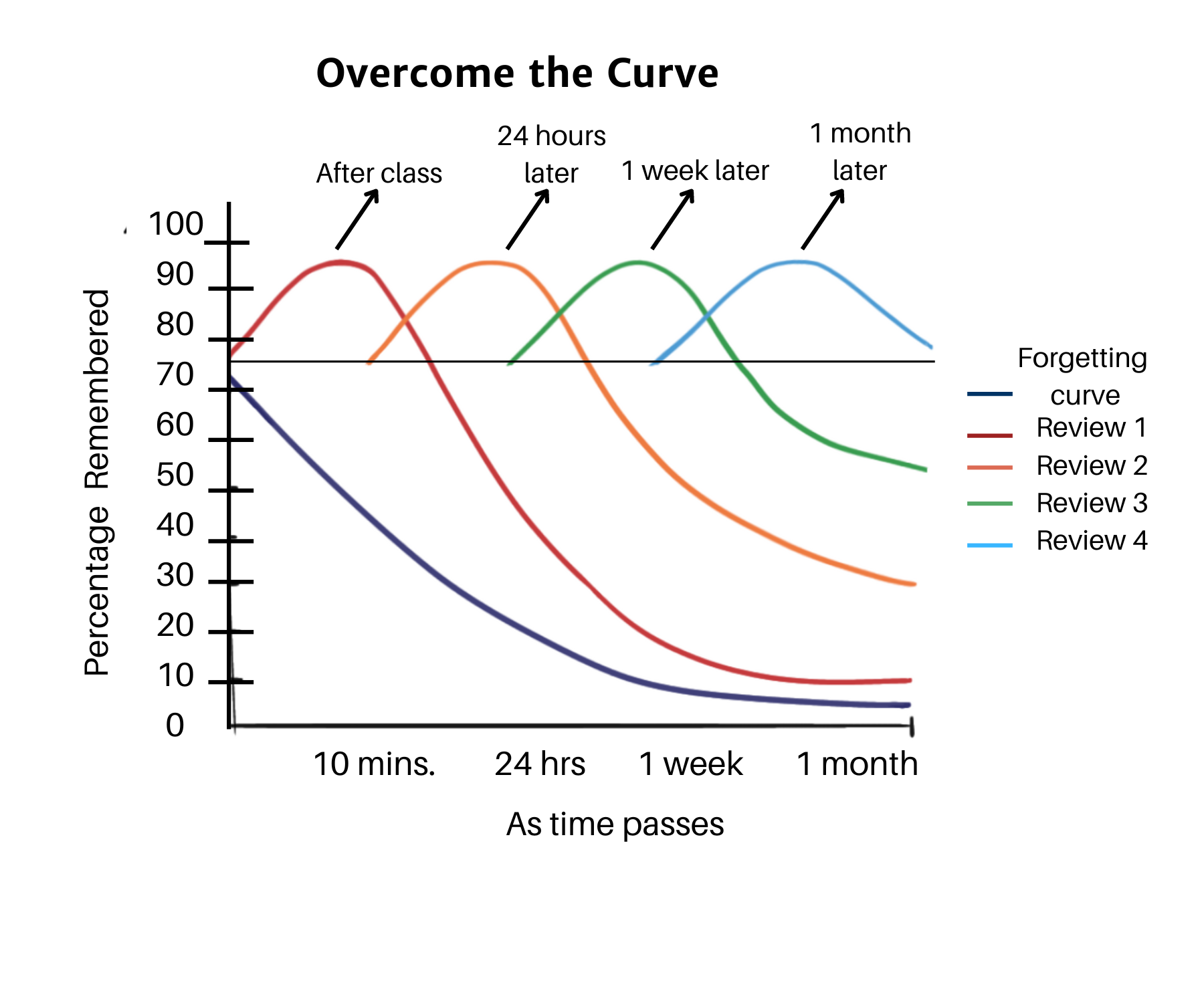 Overcome the Curve

After class

24 hours later

1 week later

1 month later

Percentage Remembered

100
90
80
70
60
50
40
30
20
10
0

10 mins.
24 hrs
1 week
1 month

As time passes

Forgetting curve
Review 1
Review 2
Review 3
Review 4